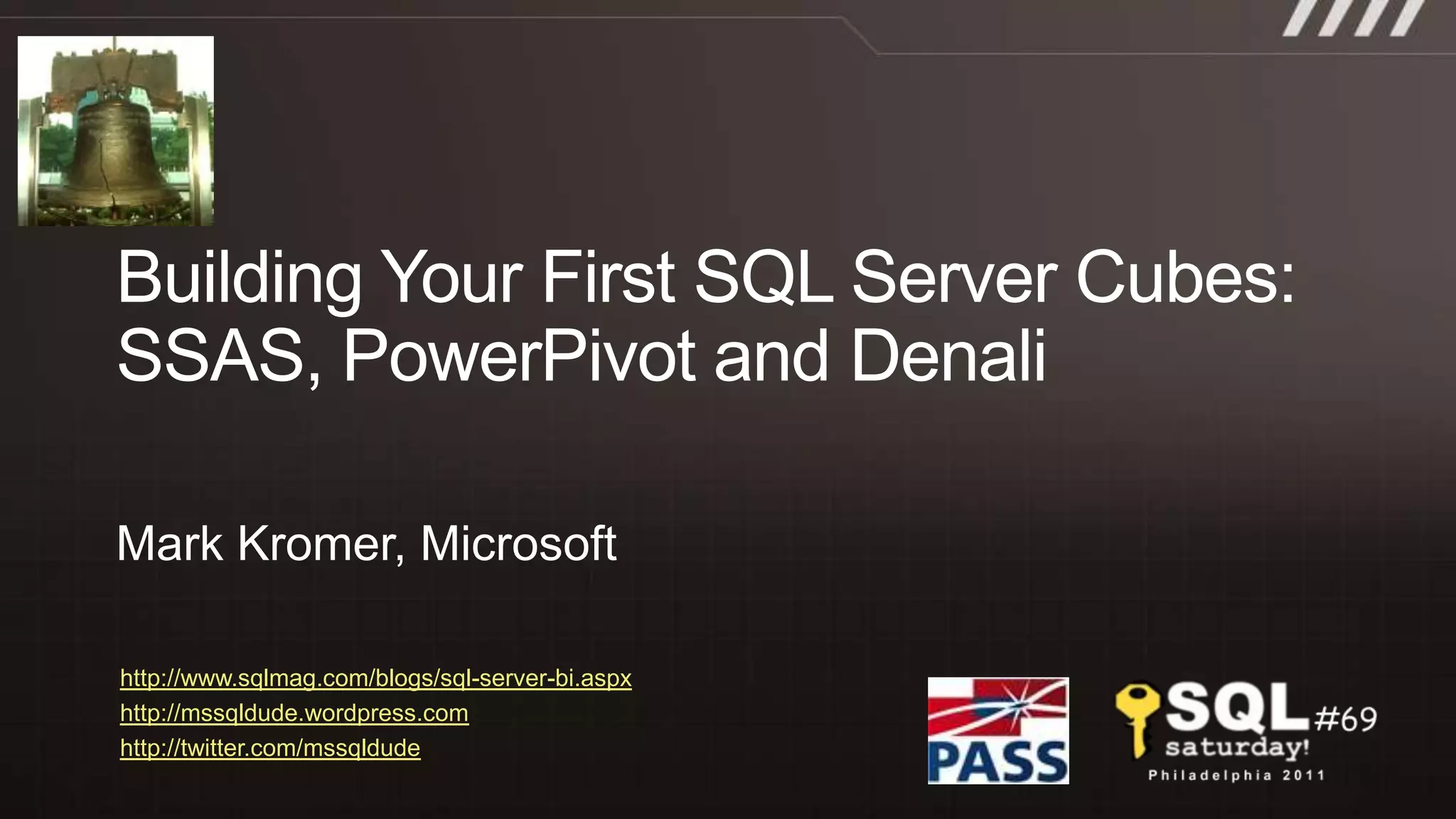 Building Your First SQL Server Cubes: SSAS, PowerPivot and Denali

Mark Kromer, Microsoft

http://www.sqlmag.com/blogs/sql-server-bi.aspx
http://mssqldude.wordpress.com
http://twitter.com/mssqldude

PASS

SQL #69
saturday!
Philadelphia 2011